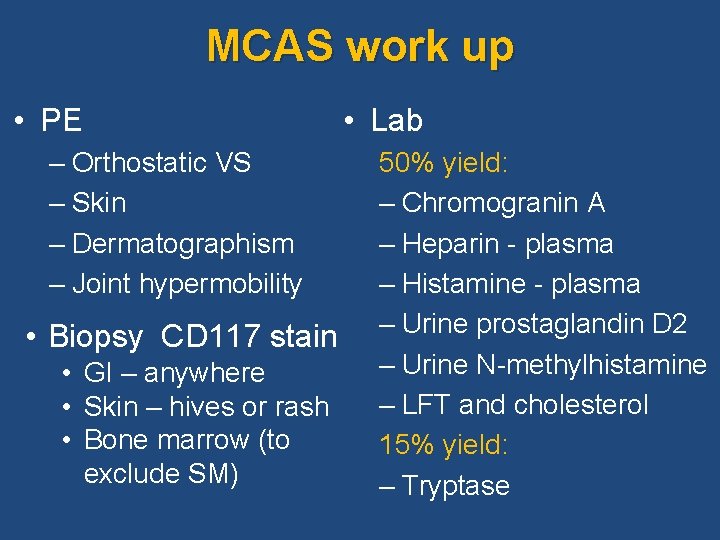 MCAS work up

• PE
– Orthostatic VS
– Skin
– Dermatographism
– Joint hypermobility

• Biopsy CD117 stain
• GI – anywhere
• Skin – hives or rash
• Bone marrow (to exclude SM)

• Lab
50% yield:
– Chromogranin A
– Heparin - plasma
– Histamine - plasma
– Urine prostaglandin D2
– Urine N-methylhistamine
– LFT and cholesterol
15% yield:
– Tryptase